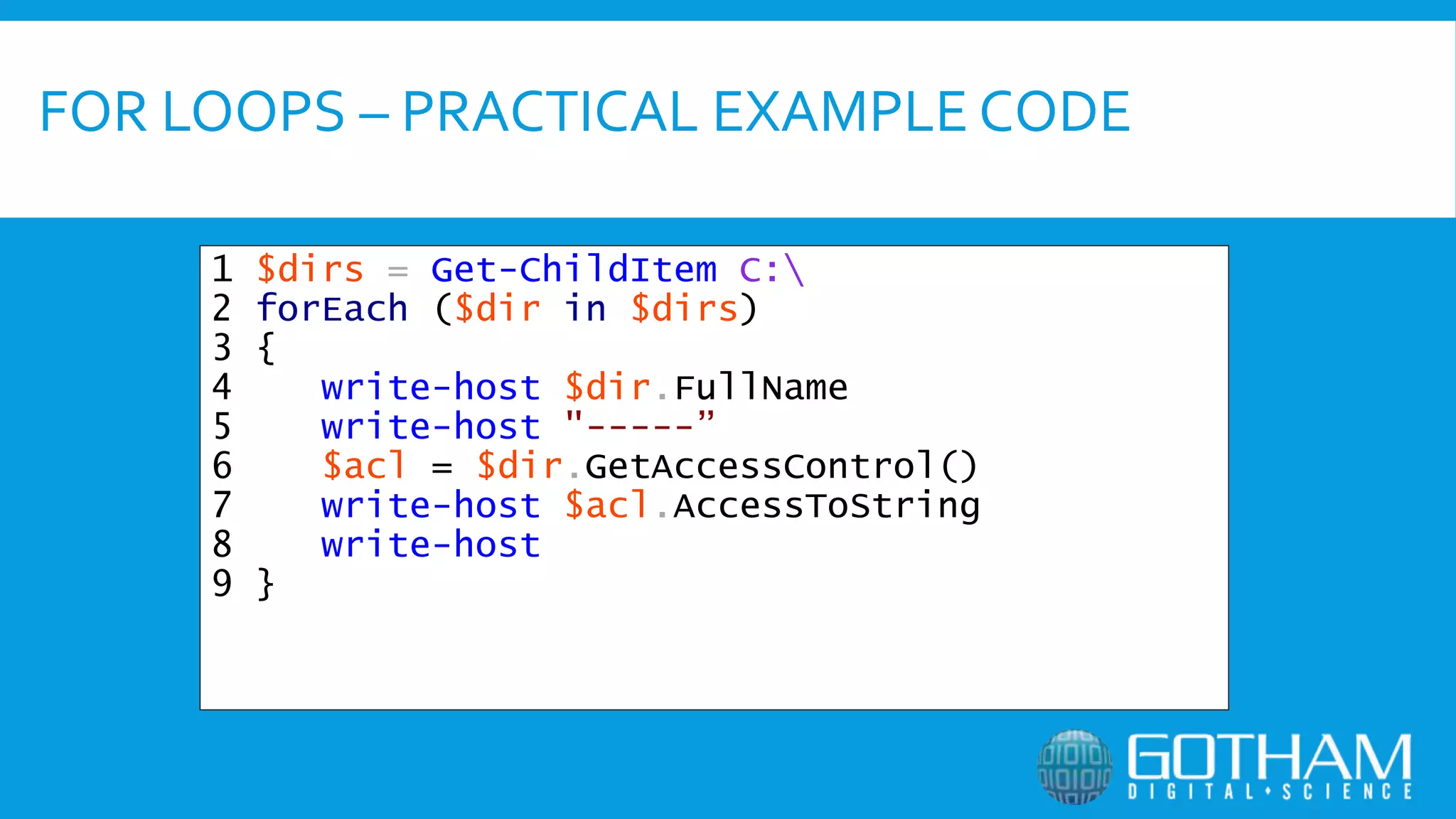 FOR LOOPS – PRACTICAL EXAMPLE CODE

1 $dirs = Get-ChildItem C:\
2 forEach ($dir in $dirs)
3 {
4     write-host $dir.FullName
5     write-host "-----”
6     $acl = $dir.GetAccessControl()
7     write-host $acl.AccessToString
8     write-host
9 }

GOTHAM
DIGITAL • SCIENCE